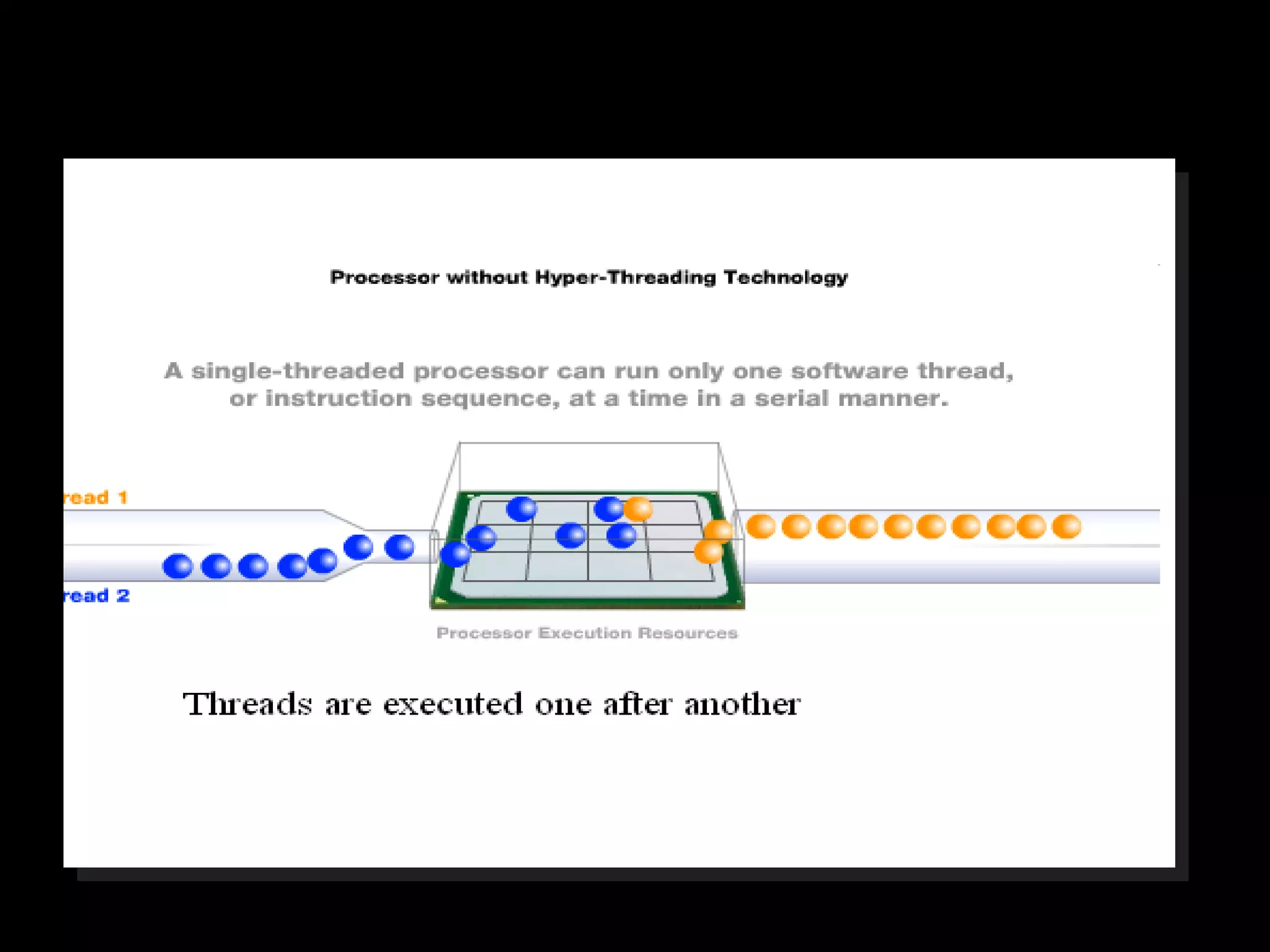 Processor without Hyper-Threading Technology

A single-threaded processor can run only one software thread, or instruction sequence, at a time in a serial manner.

read 1

read 2

Processor Execution Resources

Threads are executed one after another